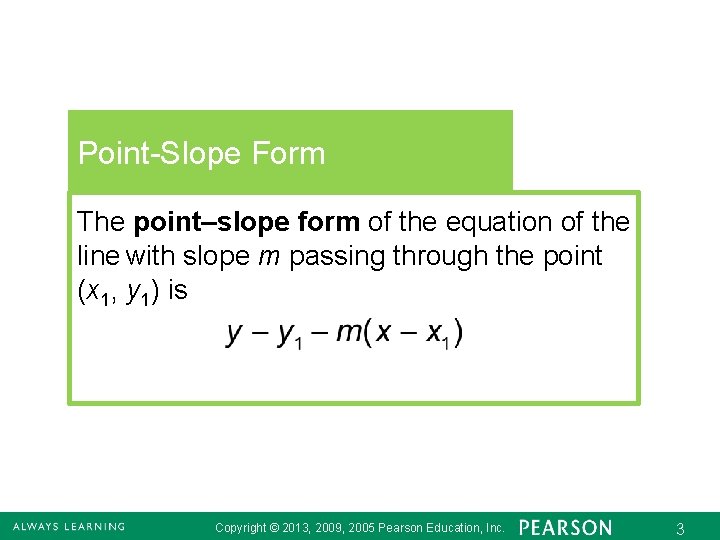 Point-Slope Form

The **point–slope form** of the equation of the line with slope $m$ passing through the point $(x_1, y_1)$ is

$y - y_1 - m(x - x_1)$

ALWAYS LEARNING Copyright © 2013, 2009, 2005 Pearson Education, Inc. PEARSON 3